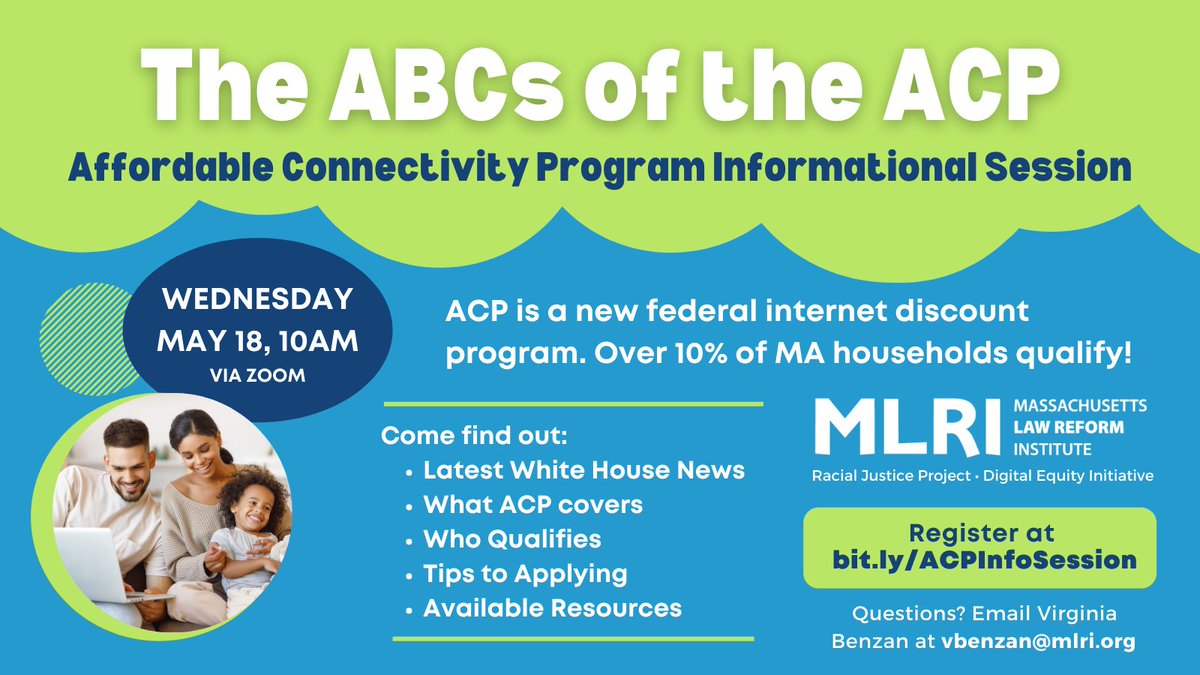 The ABCs of the ACP

Affordable Connectivity Program Informational Session

WEDNESDAY
MAY 18, 10AM
VIA ZOOM

ACP is a new federal internet discount program. Over 10% of MA households qualify!

Come find out:
• Latest White House News
• What ACP covers
• Who Qualifies
• Tips to Applying
• Available Resources

MLRI MASSACHUSETTS LAW REFORM INSTITUTE
Racial Justice Project · Digital Equity Initiative

Register at bit.ly/ACPInfoSession

Questions? Email Virginia Benzan at vbenzan@mlri.org